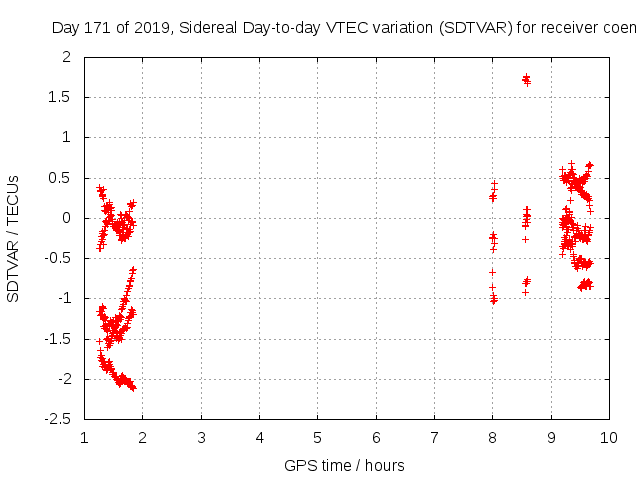 Day 171 of 2019, Sidereal Day-to-day VTEC variation (SDTVAR) for receiver coen

SDTVAR / TECUs

2
1.5
1
0.5
0
-0.5
-1
-1.5
-2
-2.5

1 2 3 4 5 6 7 8 9 10

GPS time / hours